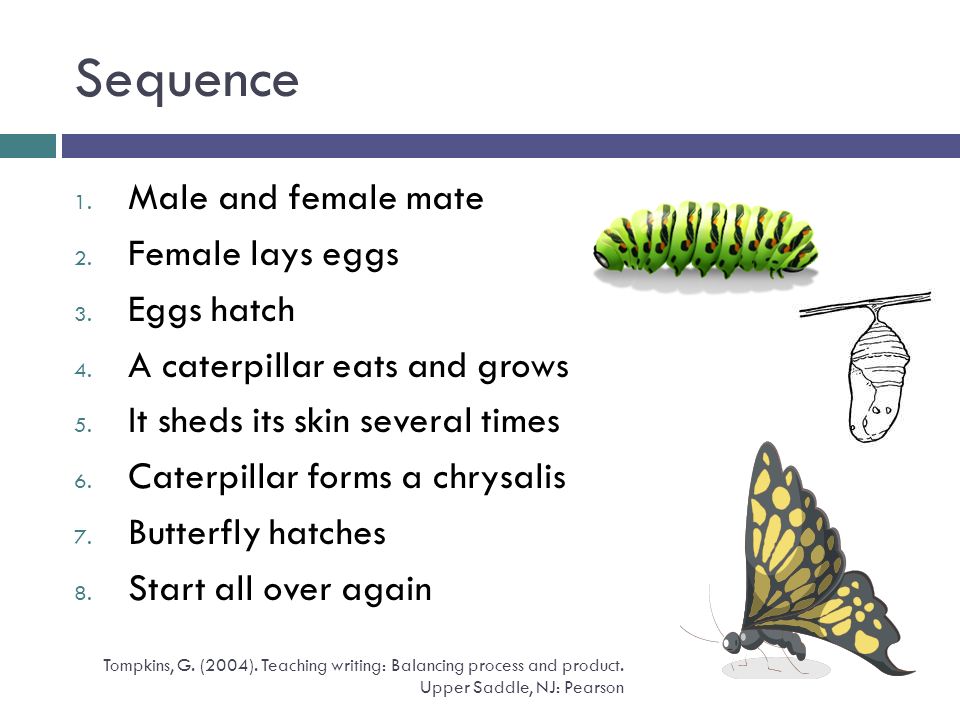 Sequence

1. Male and female mate
2. Female lays eggs
3. Eggs hatch
4. A caterpillar eats and grows
5. It sheds its skin several times
6. Caterpillar forms a chrysalis
7. Butterfly hatches
8. Start all over again

Tompkins, G. (2004). Teaching writing: Balancing process and product. Upper Saddle, NJ: Pearson